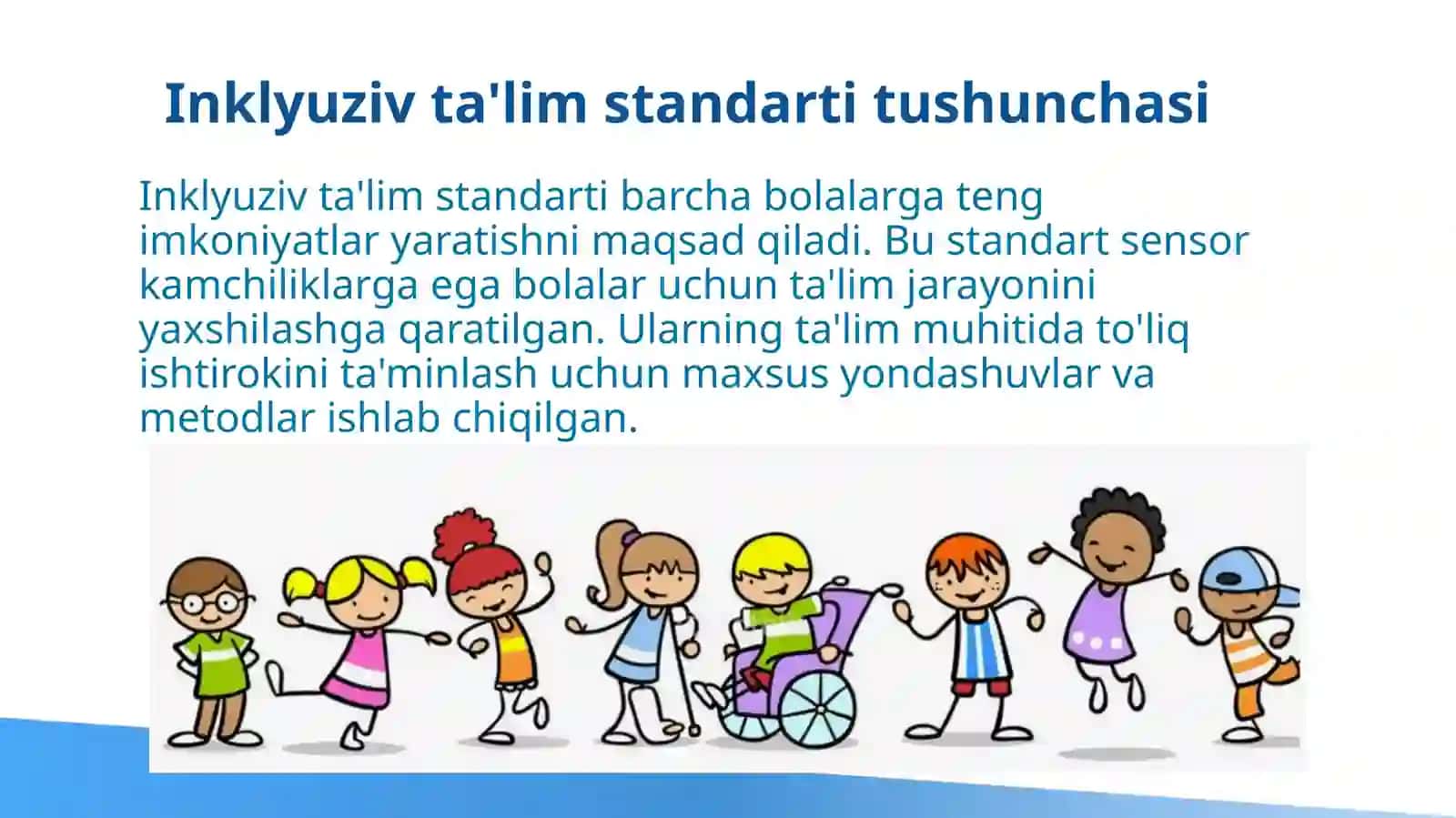 Inklyuziv ta'lim standarti tushunchasi

Inklyuziv ta'lim standarti barcha bolalarga teng imkoniyatlar yaratishni maqsad qiladi. Bu standart sensor kamchiliklarga ega bolalar uchun ta'lim jarayonini yaxshilashga qaratilgan. Ularning ta'lim muhitida to'liq ishtirokini ta'minlash uchun maxsus yondashuvlar va metodlar ishlab chiqilgan.